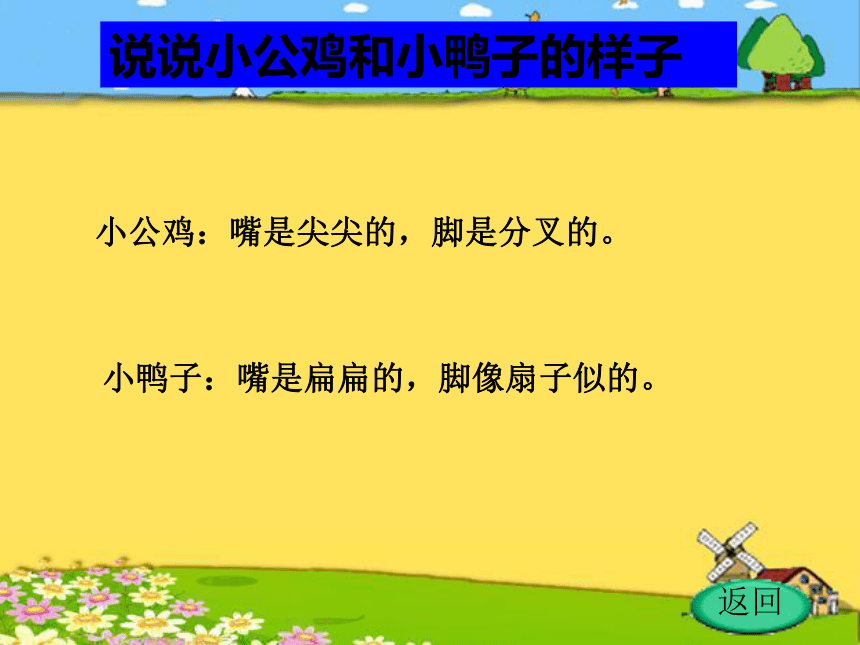 说说小公鸡和小鸭子的样子

小公鸡：嘴是尖尖的，脚是分叉的。

小鸭子：嘴是扁扁的，脚像扇子似的。

返回